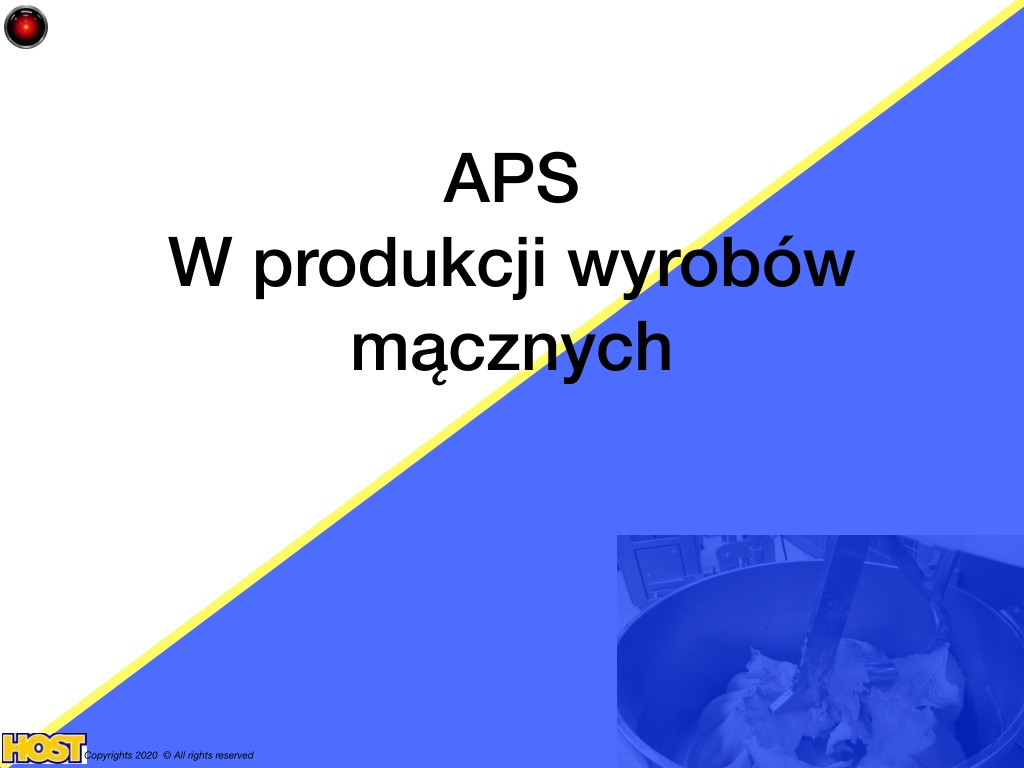 APS
W produkcji wyrobów mącznych

HOST Copyrights 2020 © All rights reserved